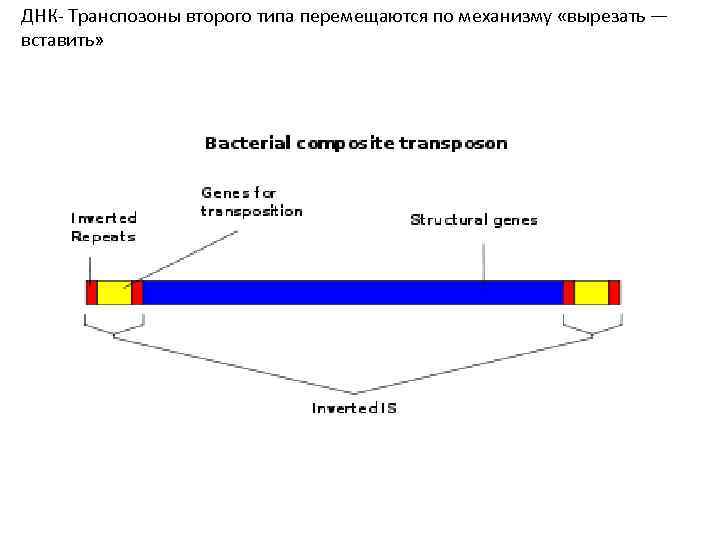 ДНК- Транспозоны второго типа перемещаются по механизму «вырезать — вставить»

Bacterial composite transposon

Inverted Repeats

Genes for transposition

Structural genes

Inverted IS